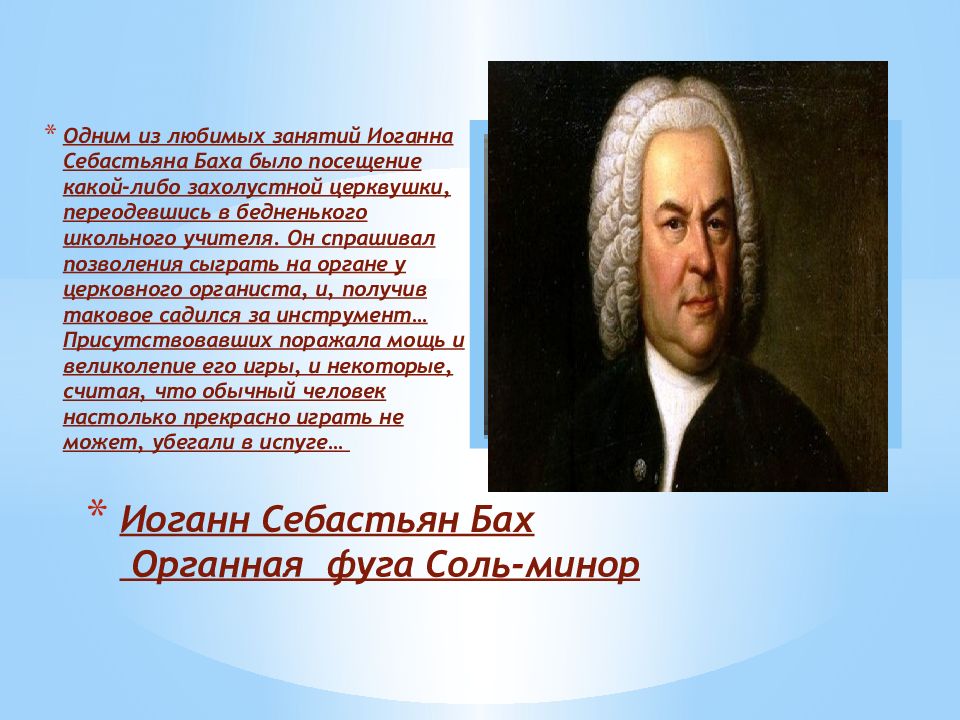 * Одним из любимых занятий Иоганна Себастьяна Баха было посещение какой-либо захолустной церквушки, переодевшись в бедненького школьного учителя. Он спрашивал позволения сыграть на органе у церковного органиста, и, получив таковое садился за инструмент… Присутствовавших поражала мощь и великолепие его игры, и некоторые, считая, что обычный человек настолько прекрасно играть не может, убегали в испуге…

* Иоганн Себастьян Бах
Органная фуга Соль-минор